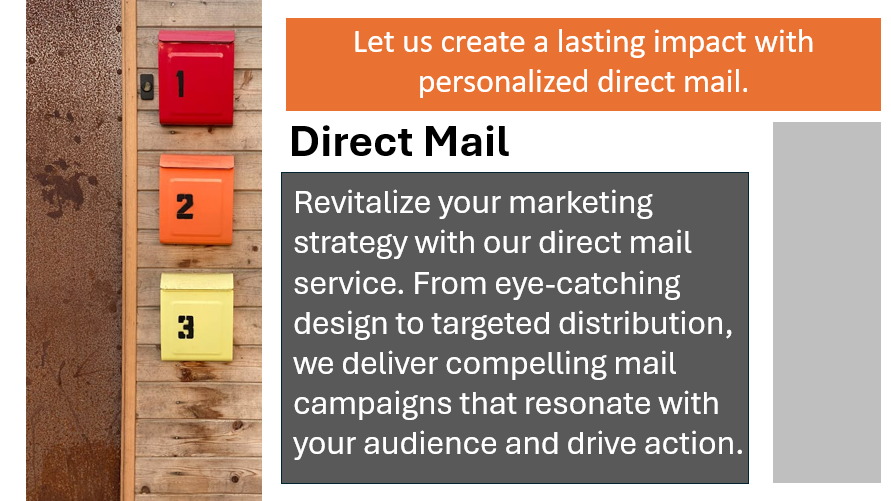 1

2

3

Let us create a lasting impact with personalized direct mail.

Direct Mail

Revitalize your marketing strategy with our direct mail service. From eye-catching design to targeted distribution, we deliver compelling mail campaigns that resonate with your audience and drive action.